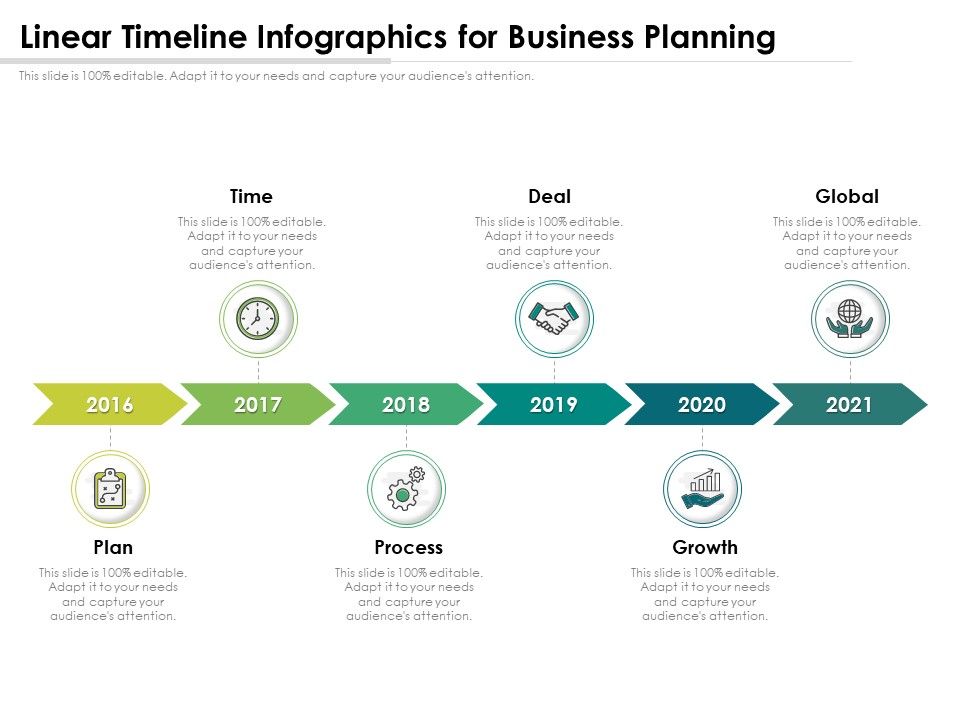 Linear Timeline Infographics for Business Planning

This slide is 100% editable. Adapt it to your needs and capture your audience's attention.

Time

This slide is 100% editable. Adapt it to your needs and capture your audience's attention.

Deal

This slide is 100% editable. Adapt it to your needs and capture your audience's attention.

Global

This slide is 100% editable. Adapt it to your needs and capture your audience's attention.

2016

2017

2018

2019

2020

2021

Plan

This slide is 100% editable. Adapt it to your needs and capture your audience's attention.

Process

This slide is 100% editable. Adapt it to your needs and capture your audience's attention.

Growth

This slide is 100% editable. Adapt it to your needs and capture your audience's attention.